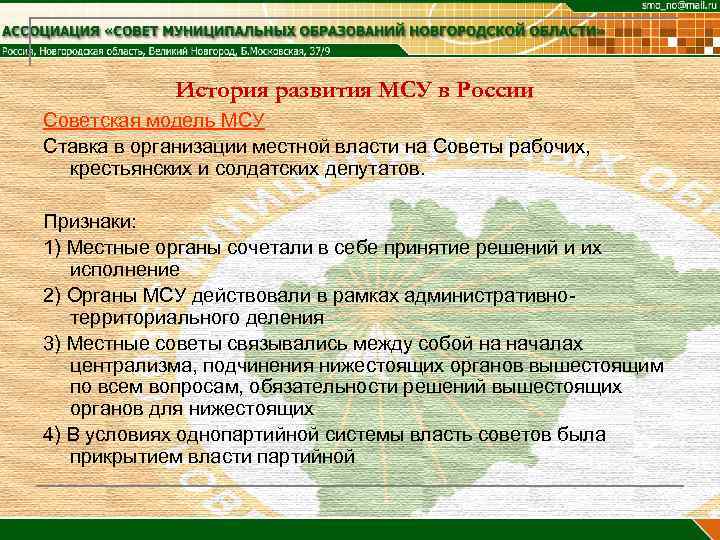 smo_no@mail.ru

АССОЦИАЦИЯ «СОВЕТ МУНИЦИПАЛЬНЫХ ОБРАЗОВАНИЙ НОВГОРОДСКОЙ ОБЛАСТИ»

Россия, Новгородская область, Великий Новгород, Б.Московская, 37/9

История развития МСУ в России

Советская модель МСУ

Ставка в организации местной власти на Советы рабочих, крестьянских и солдатских депутатов.

Признаки:

1) Местные органы сочетали в себе принятие решений и их исполнение

2) Органы МСУ действовали в рамках административно-территориального деления

3) Местные советы связывались между собой на началах централизма, подчинения нижестоящих органов вышестоящим по всем вопросам, обязательности решений вышестоящих органов для нижестоящих

4) В условиях однопартийной системы власть советов была прикрытием власти партийной